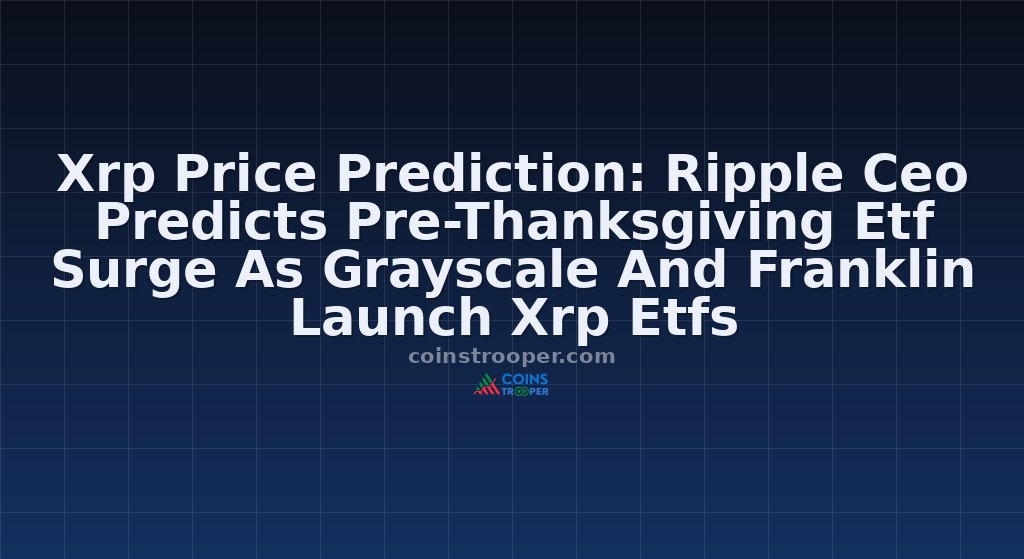 Xrp Price Prediction: Ripple Ceo Predicts Pre-Thanksgiving Etf Surge As Grayscale And Franklin Launch Xrp Etfs

coinstrooper.com

COINS TROOPER